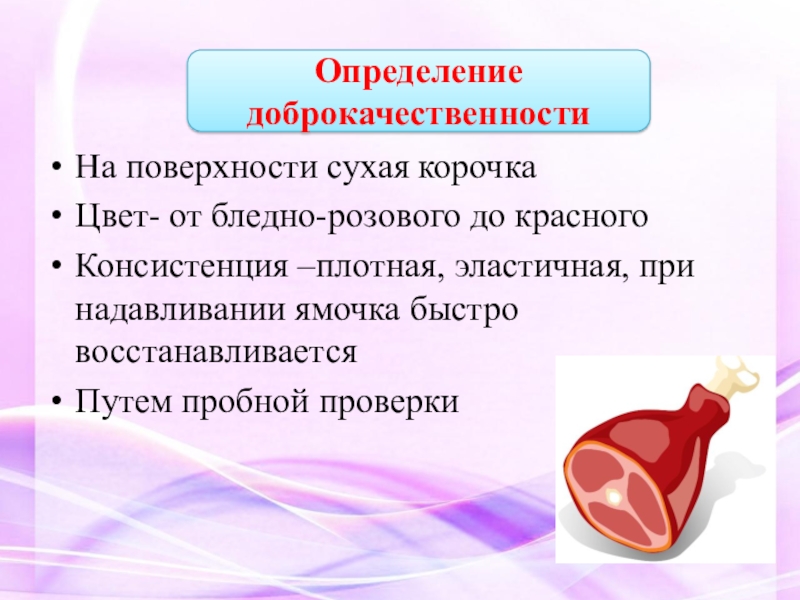 Определение доброкачественности

• На поверхности сухая корочка
• Цвет- от бледно-розового до красного
• Консистенция –плотная, эластичная, при надавливании ямочка быстро восстанавливается
• Путем пробной проверки